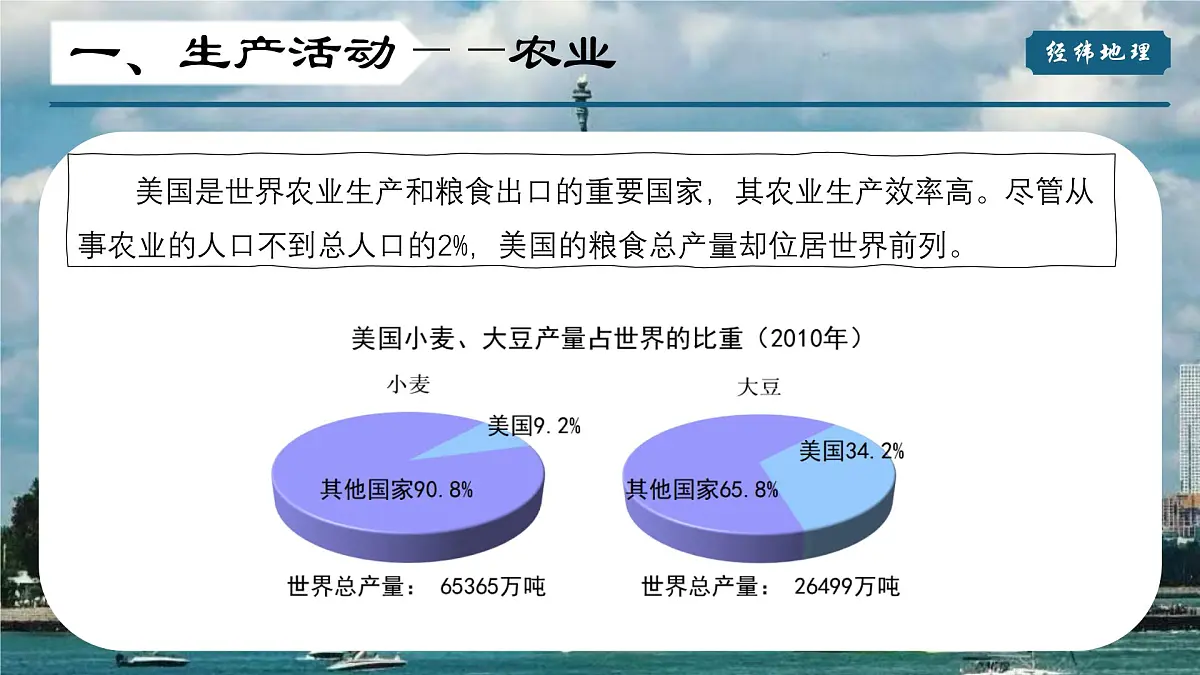 一、生产活动——农业

经纬地理

美国是世界农业生产和粮食出口的重要国家，其农业生产效率高。尽管从事农业的人口不到总人口的2%，美国的粮食总产量却位居世界前列。

美国小麦、大豆产量占世界的比重（2010年）

小麦

美国9.2%

其他国家90.8%

世界总产量： 65365万吨

大豆

美国34.2%

其他国家65.8%

世界总产量： 26499万吨